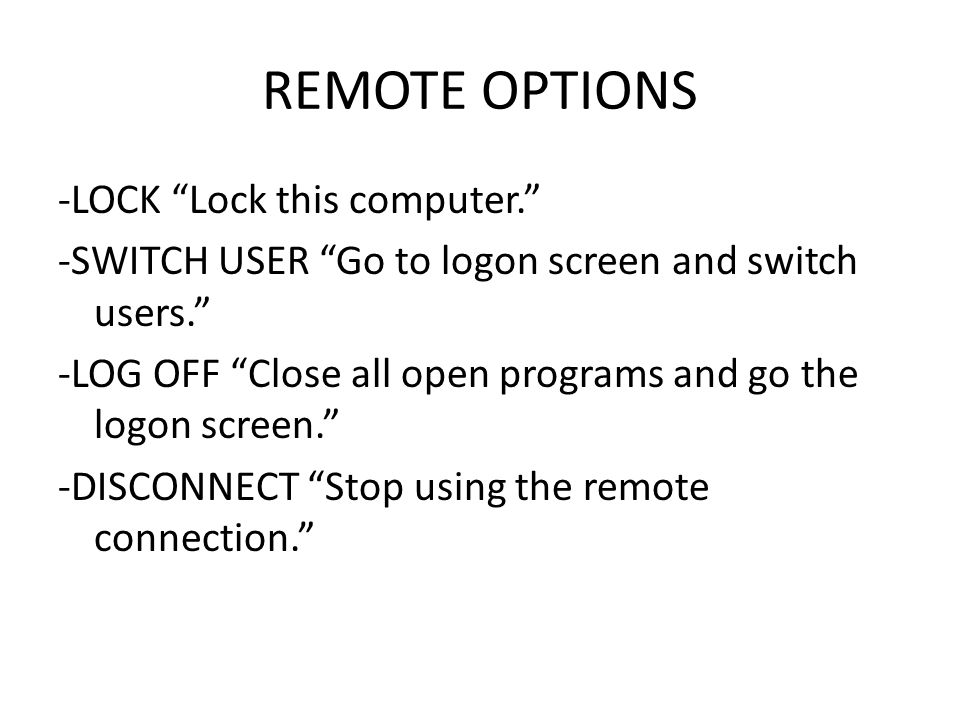 REMOTE OPTIONS

-LOCK “Lock this computer.”

-SWITCH USER “Go to logon screen and switch users.”

-LOG OFF “Close all open programs and go the logon screen.”

-DISCONNECT “Stop using the remote connection.”